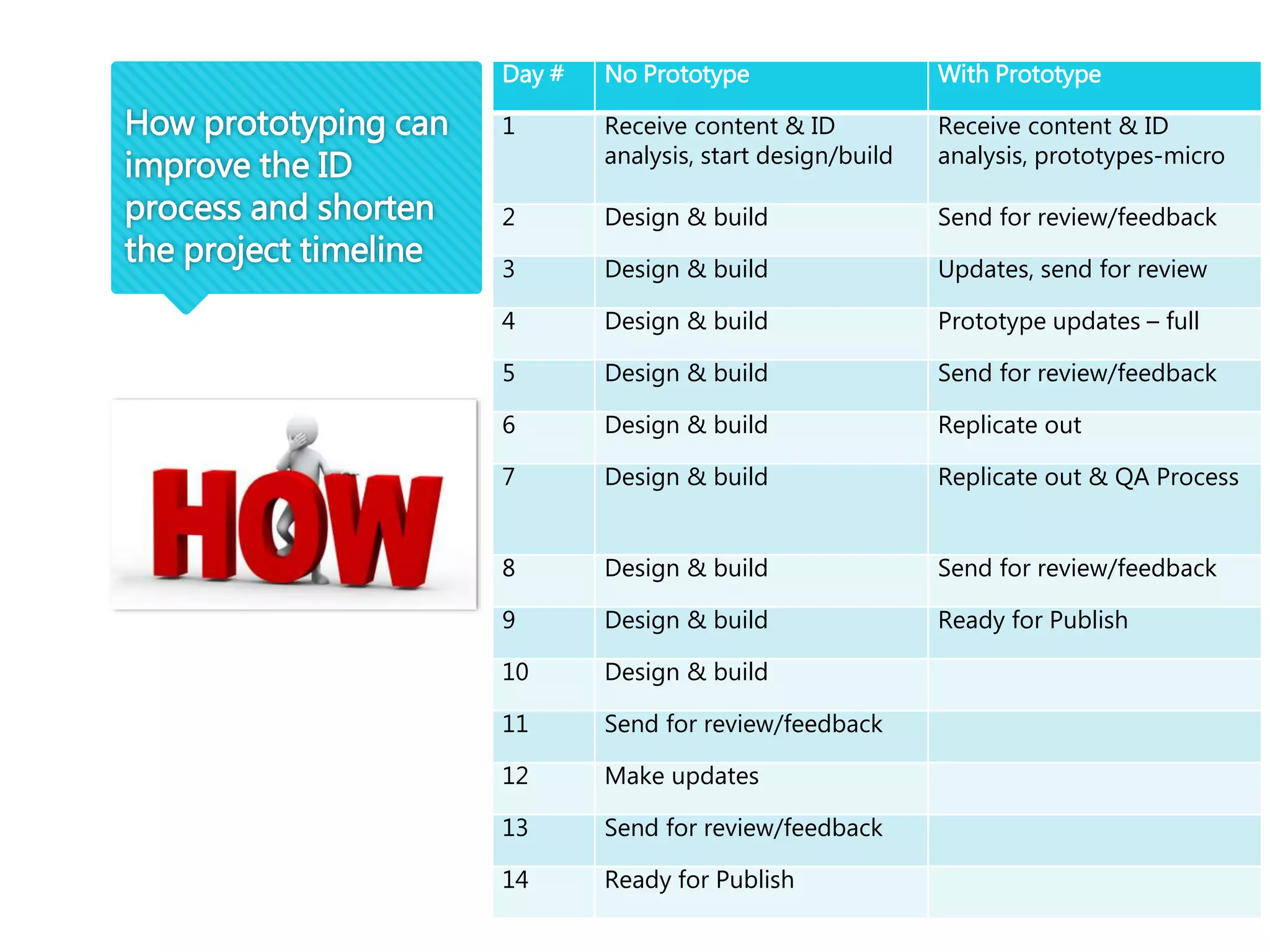 How prototyping can improve the ID process and shorten the project timeline

HOW

| Day # | No Prototype | With Prototype |
|---|---|---|
| 1 | Receive content & ID analysis, start design/build | Receive content & ID analysis, prototypes-micro |
| 2 | Design & build | Send for review/feedback |
| 3 | Design & build | Updates, send for review |
| 4 | Design & build | Prototype updates – full |
| 5 | Design & build | Send for review/feedback |
| 6 | Design & build | Replicate out |
| 7 | Design & build | Replicate out & QA Process |
| 8 | Design & build | Send for review/feedback |
| 9 | Design & build | Ready for Publish |
| 10 | Design & build | |
| 11 | Send for review/feedback | |
| 12 | Make updates | |
| 13 | Send for review/feedback | |
| 14 | Ready for Publish | |